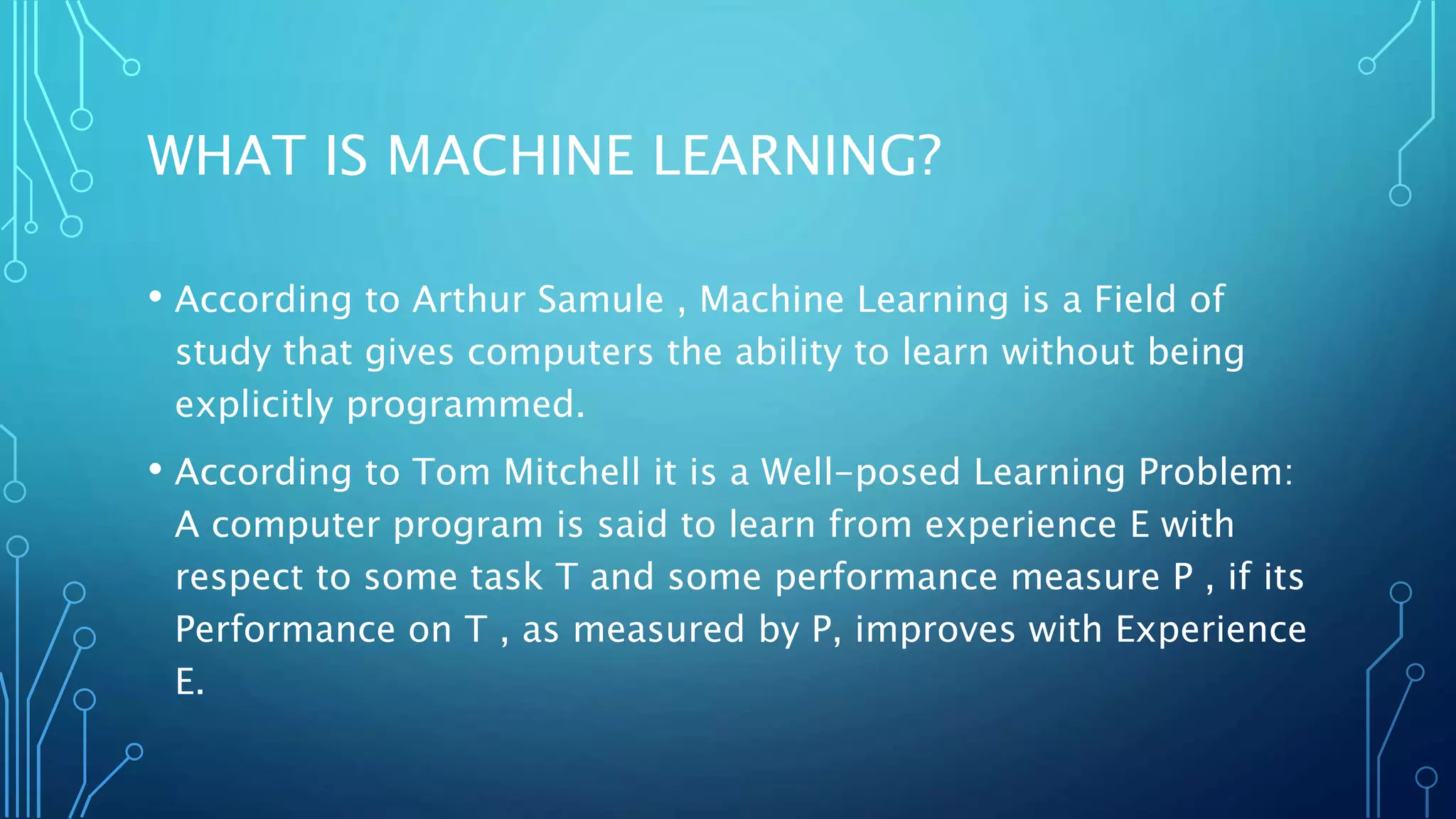 WHAT IS MACHINE LEARNING?

• According to Arthur Samule , Machine Learning is a Field of study that gives computers the ability to learn without being explicitly programmed.

• According to Tom Mitchell it is a Well-posed Learning Problem: A computer program is said to learn from experience E with respect to some task T and some performance measure P , if its Performance on T , as measured by P, improves with Experience E.